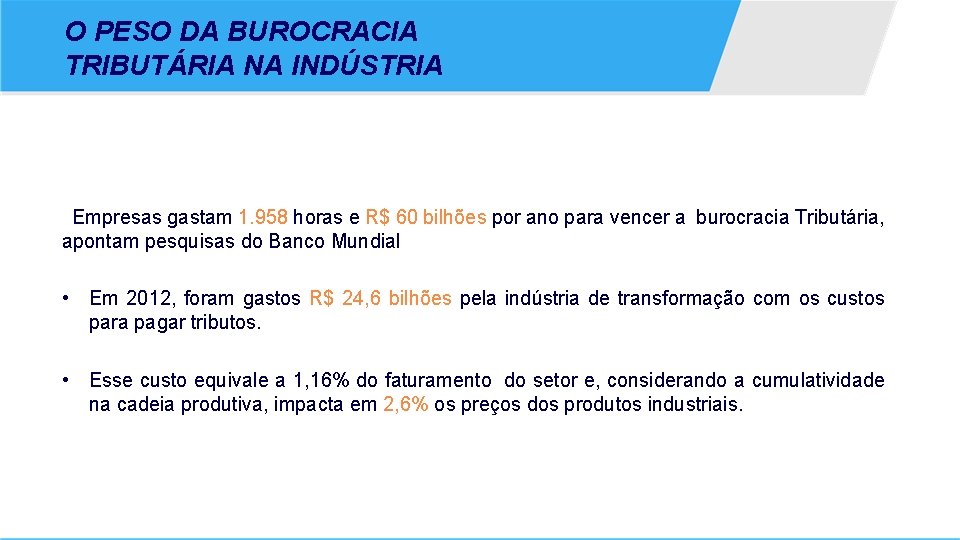 O PESO DA BUROCRACIA TRIBUTÁRIA NA INDÚSTRIA

Empresas gastam 1.958 horas e R$ 60 bilhões por ano para vencer a burocracia Tributária, apontam pesquisas do Banco Mundial

• Em 2012, foram gastos R$ 24,6 bilhões pela indústria de transformação com os custos para pagar tributos.

• Esse custo equivale a 1,16% do faturamento do setor e, considerando a cumulatividade na cadeia produtiva, impacta em 2,6% os preços dos produtos industriais.